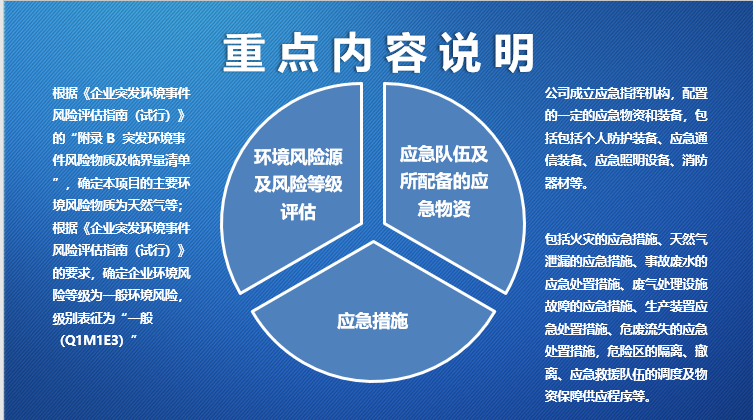 重点内容说明

根据《企业突发环境事件风险评估指南（试行）》的“附录 B 突发环境事件风险物质及临界量清单”，确定本项目的主要环境风险物质为天然气等；根据《企业突发环境事件风险评估指南（试行）》的要求，确定企业环境风险等级为一般环境风险，级别表征为“一般（Q1M1E3）”

环境风险源及风险等级评估

应急队伍及所配备的应急物资

应急措施

公司成立应急指挥机构，配置的一定的应急物资和装备，包括包括个人防护装备、应急通信装备、应急照明设备、消防器材等。

包括火灾的应急措施、天然气泄漏的应急措施、事故废水的应急处置措施、废气处理设施故障的应急措施、生产装置应急处置措施、危废流失的应急处置措施，危险区的隔离、撤离、应急救援队伍的调度及物资保障供应程序等。